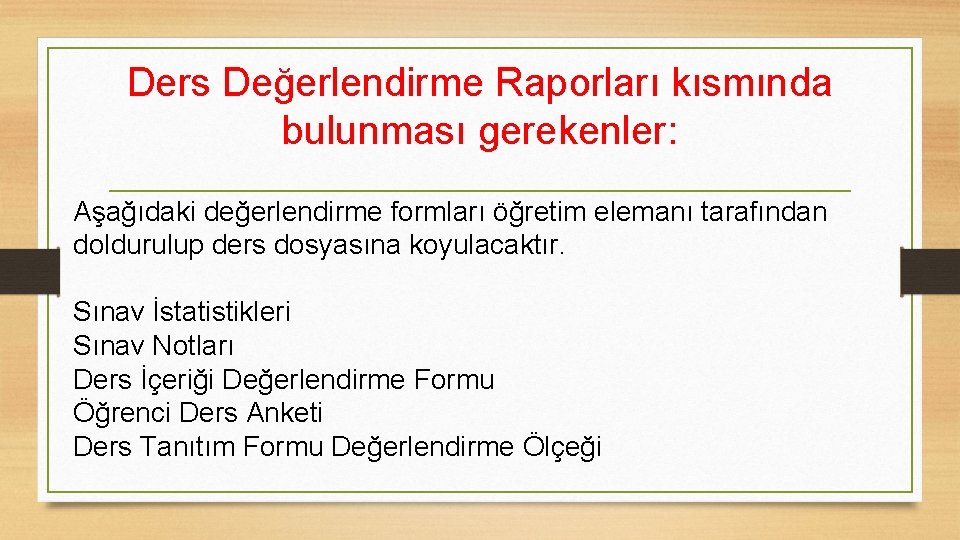 Ders Değerlendirme Raporları kısmında bulunması gerekenler:

Aşağıdaki değerlendirme formları öğretim elemanı tarafından doldurulup ders dosyasına koyulacaktır.

Sınav İstatistikleri
Sınav Notları
Ders İçeriği Değerlendirme Formu
Öğrenci Ders Anketi
Ders Tanıtım Formu Değerlendirme Ölçeği